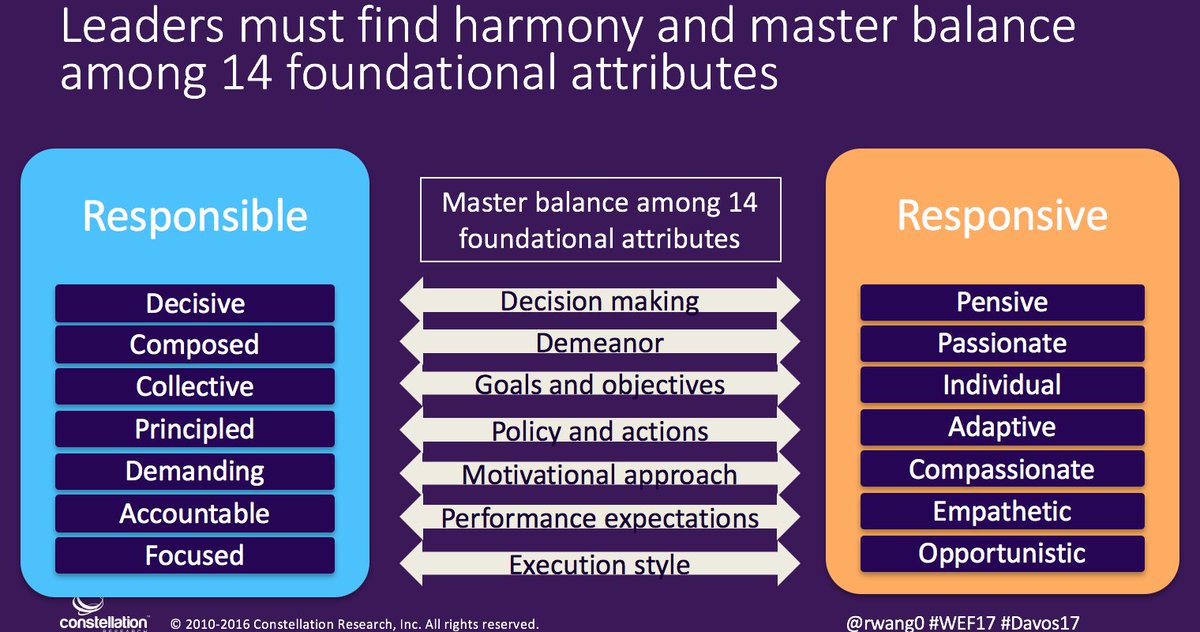 Leaders must find harmony and master balance among 14 foundational attributes

Responsible

Decisive
Composed
Collective
Principled
Demanding
Accountable
Focused

Master balance among 14 foundational attributes

Decision making
Demeanor
Goals and objectives
Policy and actions
Motivational approach
Performance expectations
Execution style

Responsive

Pensive
Passionate
Individual
Adaptive
Compassionate
Empathetic
Opportunistic

constellation RESEARCH

© 2010-2016 Constellation Research, Inc. All rights reserved.

@rwang0 #WEF17 #Davos17